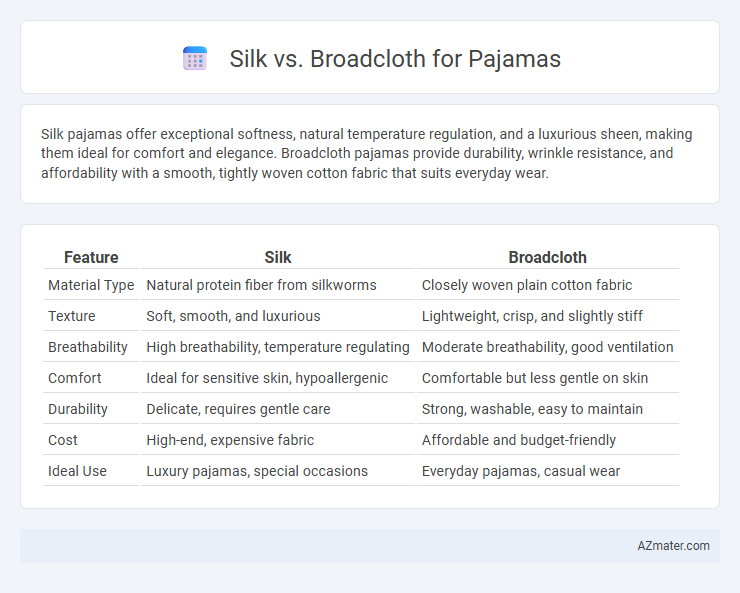 Silk vs. Broadcloth for Pajamas

Silk pajamas offer exceptional softness, natural temperature regulation, and a luxurious sheen, making them ideal for comfort and elegance. Broadcloth pajamas provide durability, wrinkle resistance, and affordability with a smooth, tightly woven cotton fabric that suits everyday wear.

| Feature | Silk | Broadcloth |
|---|---|---|
| Material Type | Natural protein fiber from silkworms | Closely woven plain cotton fabric |
| Texture | Soft, smooth, and luxurious | Lightweight, crisp, and slightly stiff |
| Breathability | High breathability, temperature regulating | Moderate breathability, good ventilation |
| Comfort | Ideal for sensitive skin, hypoallergenic | Comfortable but less gentle on skin |
| Durability | Delicate, requires gentle care | Strong, washable, easy to maintain |
| Cost | High-end, expensive fabric | Affordable and budget-friendly |
| Ideal Use | Luxury pajamas, special occasions | Everyday pajamas, casual wear |

AZmater.com